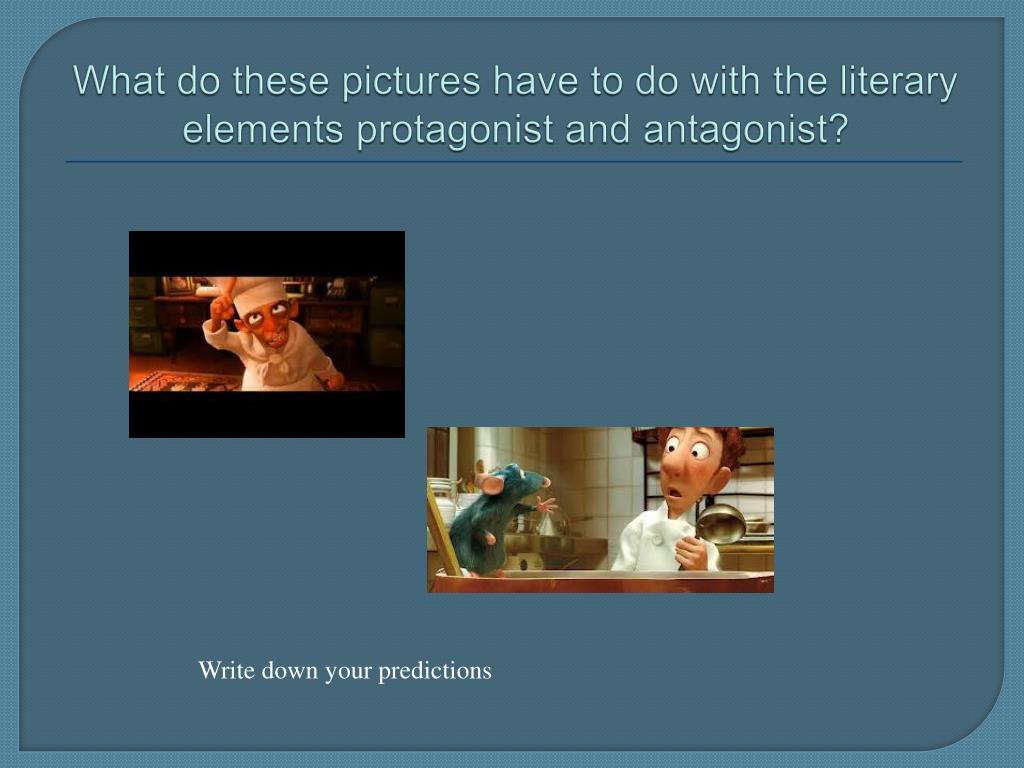 What do these pictures have to do with the literary elements protagonist and antagonist?

Write down your predictions